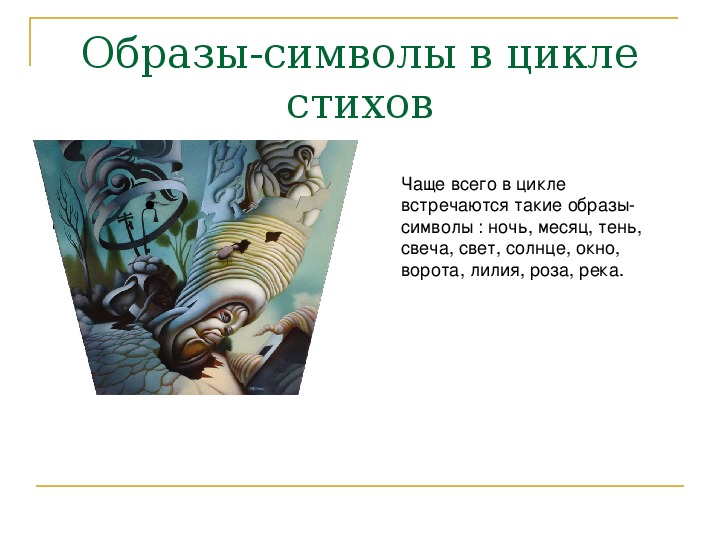 Образы-символы в цикле стихов

Чаще всего в цикле встречаются такие образы-символы : ночь, месяц, тень, свеча, свет, солнце, окно, ворота, лилия, роза, река.